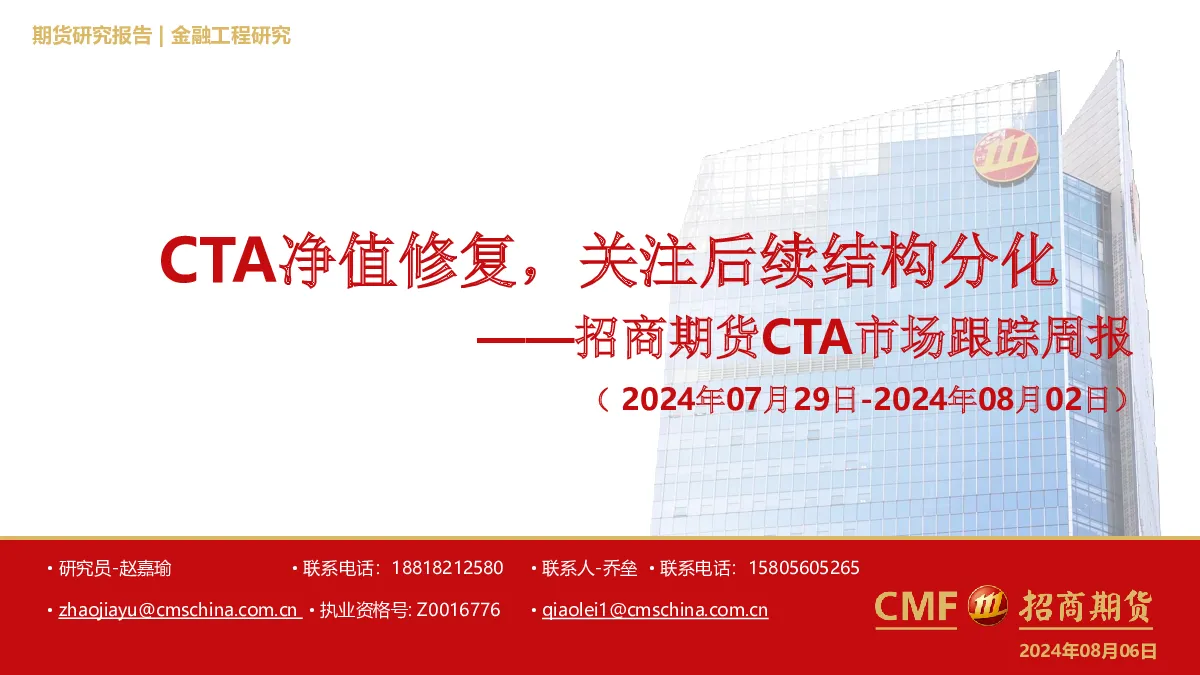 期货研究报告 | 金融工程研究

CTA净值修复，关注后续结构分化

——招商期货CTA市场跟踪周报

（2024年07月29日-2024年08月02日）

• 研究员-赵嘉瑜 • 联系电话：18818212580 • 联系人-乔垒 • 联系电话：15805605265

• zhaojiayu@cmschina.com.cn • 执业资格号: Z0016776 • qiaolei1@cmschina.com.cn

CMF 招商期货

2024年08月06日